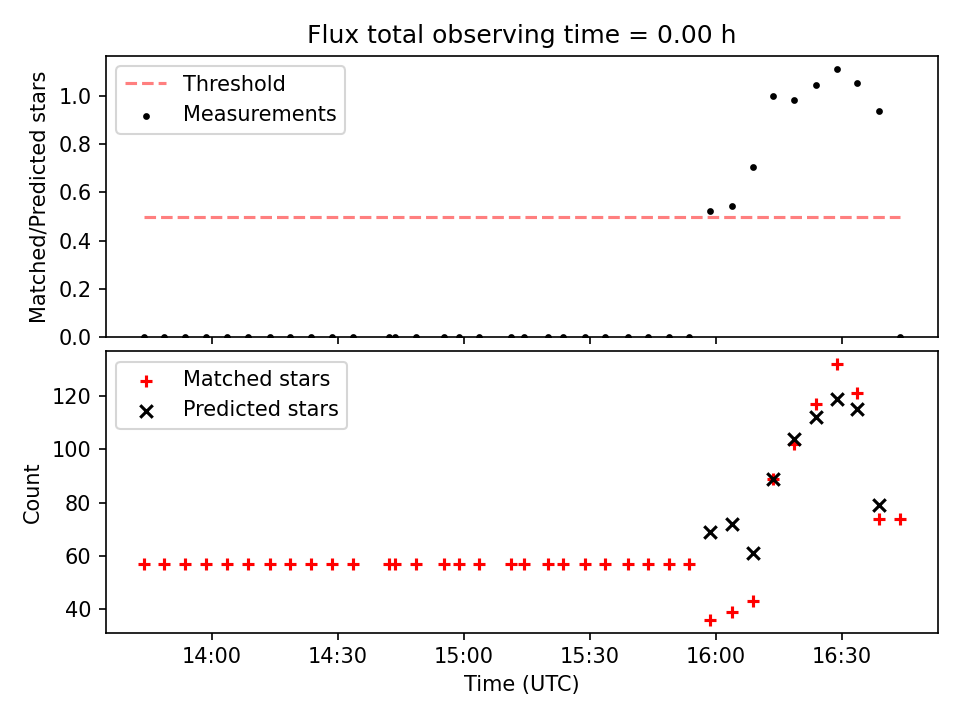 Flux total observing time = 0.00 h

Threshold
Measurements

Matched/Predicted stars

1.0
0.8
0.6
0.4
0.2
0.0

Matched stars
Predicted stars

Count

120
100
80
60
40

14:00
14:30
15:00
15:30
16:00
16:30

Time (UTC)